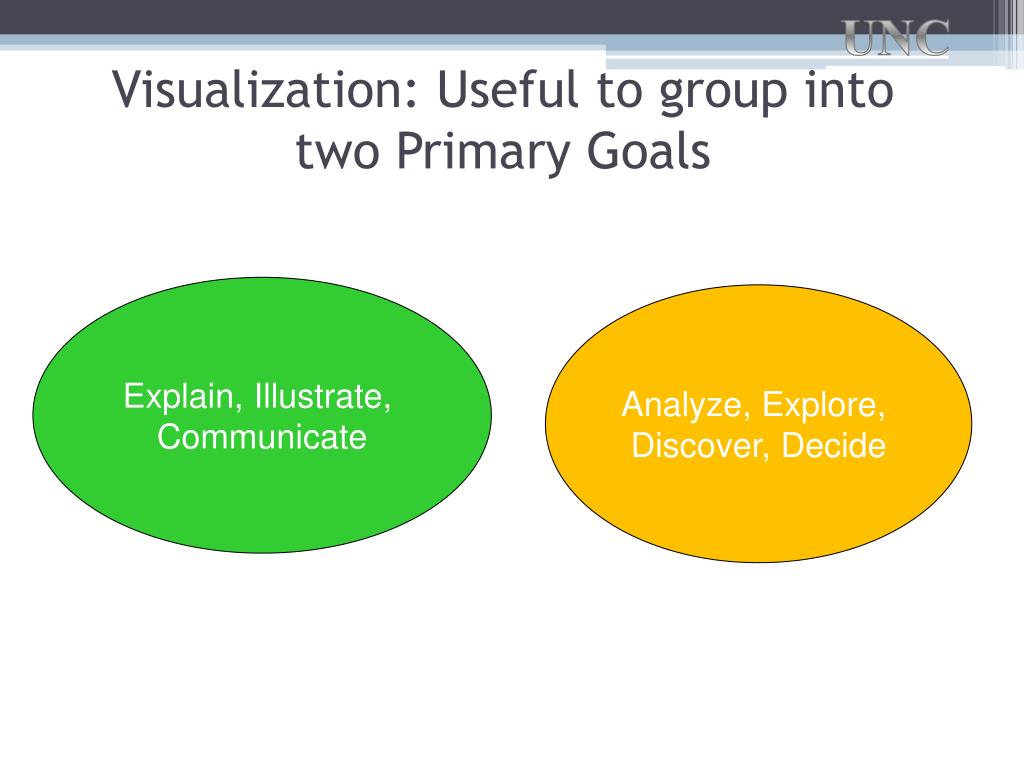 UNC

Visualization: Useful to group into two Primary Goals

Explain, Illustrate, Communicate

Analyze, Explore, Discover, Decide